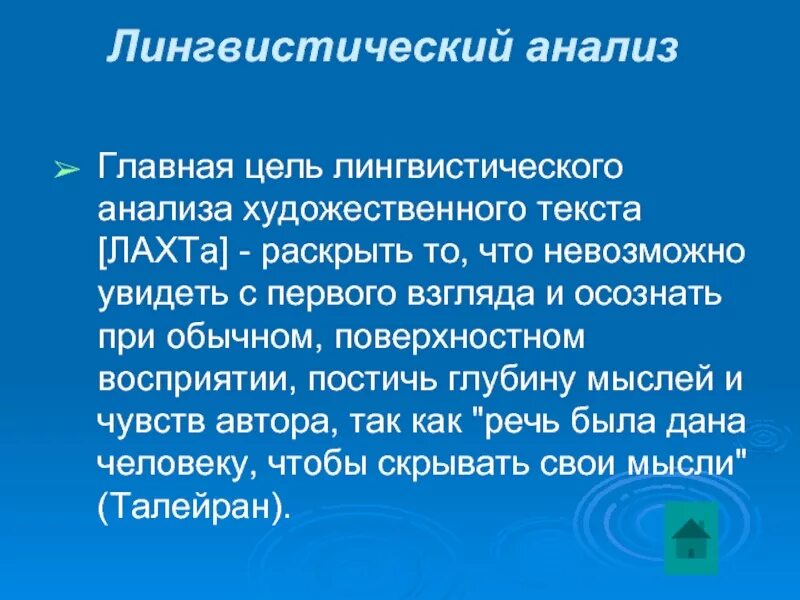 Лингвистический анализ

➢ Главная цель лингвистического анализа художественного текста [ЛАХТа] - раскрыть то, что невозможно увидеть с первого взгляда и осознать при обычном, поверхностном восприятии, постичь глубину мыслей и чувств автора, так как "речь была дана человеку, чтобы скрывать свои мысли" (Талейран).